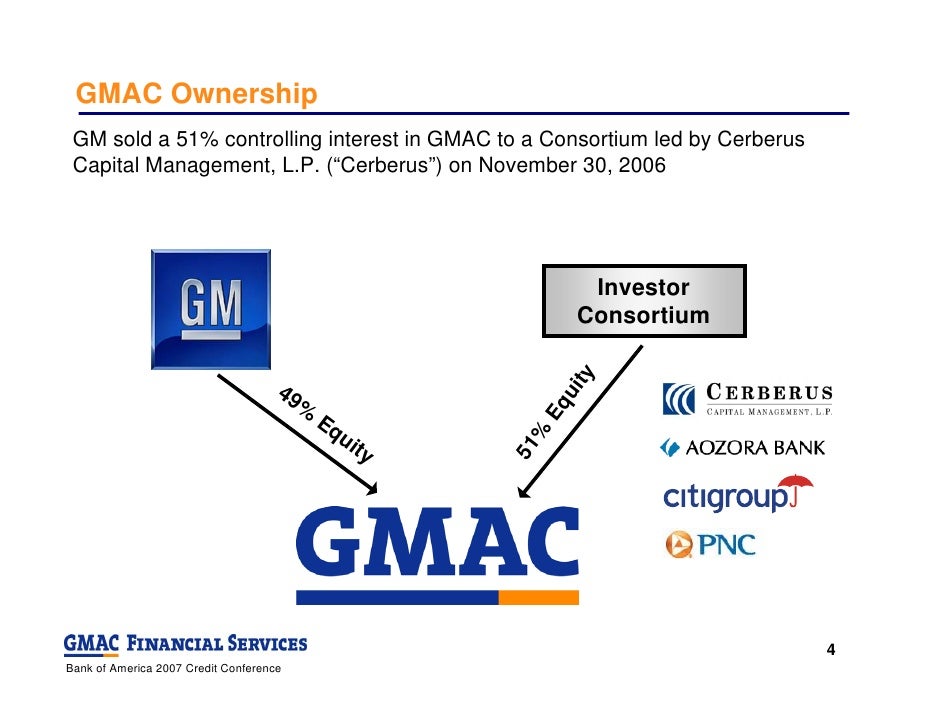 GMAC Ownership

GM sold a 51% controlling interest in GMAC to a Consortium led by Cerberus Capital Management, L.P. (“Cerberus”) on November 30, 2006

GM

Investor Consortium

49% Equity

51% Equity

CERBERUS
CAPITAL MANAGEMENT, L.P.

AOZORA BANK

citigroup

PNC

GMAC

GMAC FINANCIAL SERVICES

Bank of America 2007 Credit Conference

4